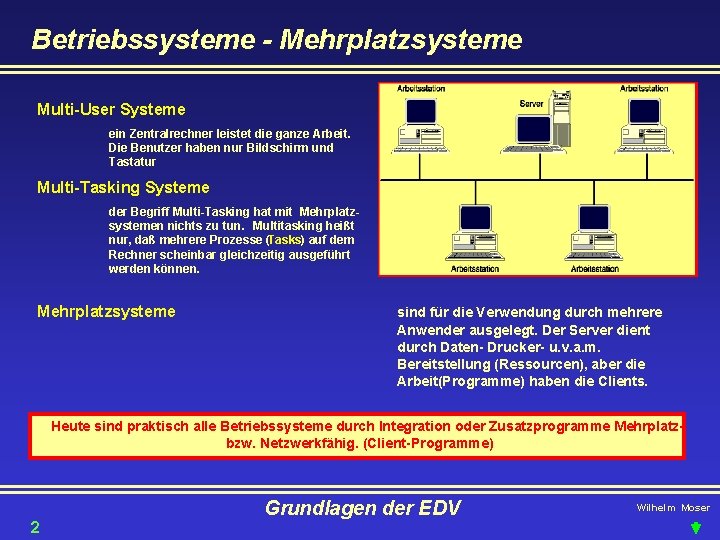 Betriebssysteme - Mehrplatzsysteme

Multi-User Systeme

ein Zentralrechner leistet die ganze Arbeit. Die Benutzer haben nur Bildschirm und Tastatur

Multi-Tasking Systeme

der Begriff Multi-Tasking hat mit Mehrplatzsystemen nichts zu tun. Multitasking heißt nur, daß mehrere Prozesse (Tasks) auf dem Rechner scheinbar gleichzeitig ausgeführt werden können.

Arbeitsstation

Server

Arbeitsstation

Arbeitsstation

Arbeitsstation

Mehrplatzsysteme

sind für die Verwendung durch mehrere Anwender ausgelegt. Der Server dient durch Daten- Drucker- u.v.a.m. Bereitstellung (Ressourcen), aber die Arbeit(Programme) haben die Clients.

Heute sind praktisch alle Betriebssysteme durch Integration oder Zusatzprogramme Mehrplatz- bzw. Netzwerkfähig. (Client-Programme)

Grundlagen der EDV

Wilhelm Moser

2